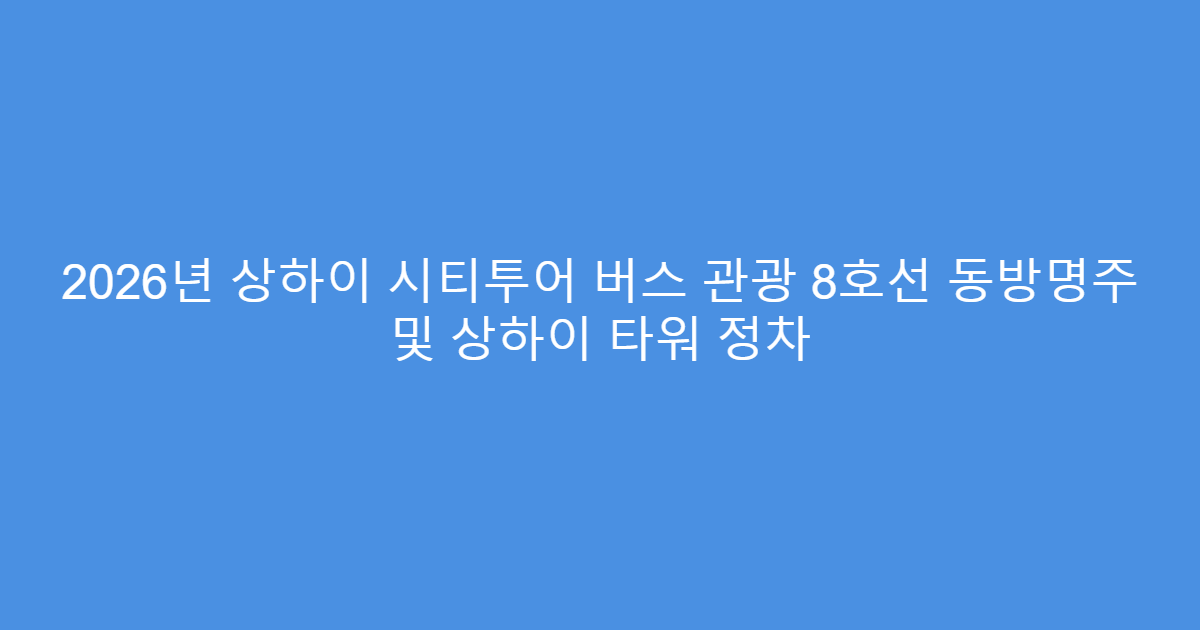 2026년 상하이 시티투어 버스 관광 8호선 동방명주 및 상하이 타워 정차